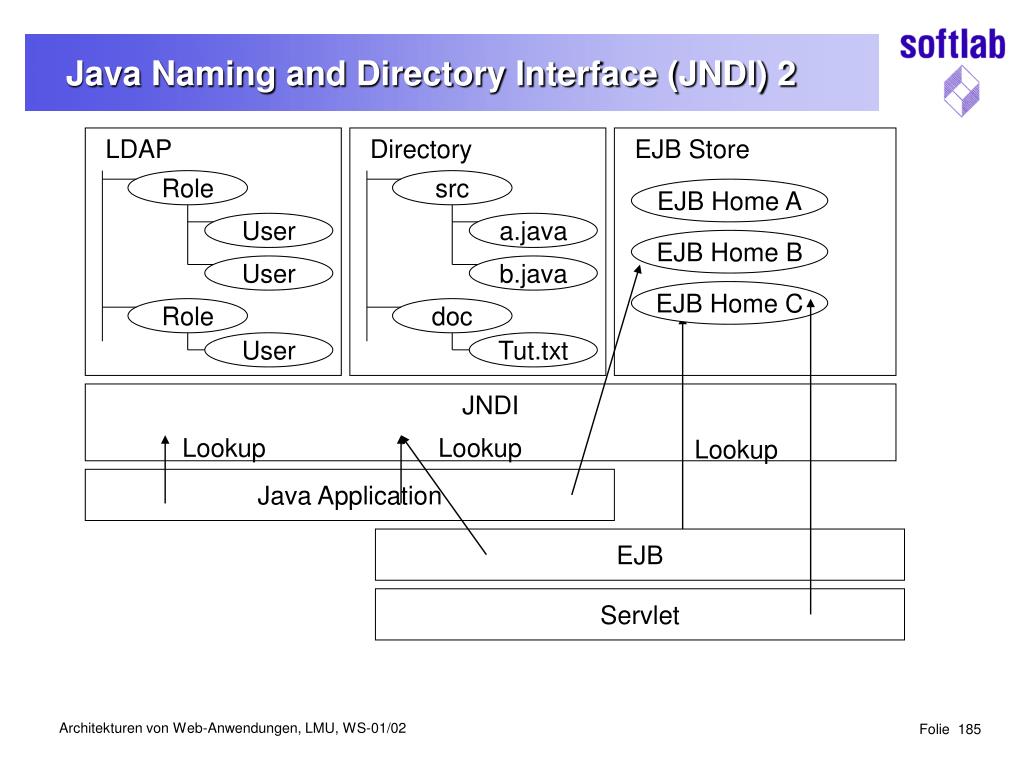 Java Naming and Directory Interface (JNDI) 2

softlab

LDAP
Role
User
User
Role
User

Directory
src
a.java
b.java
doc
Tut.txt

EJB Store
EJB Home A
EJB Home B
EJB Home C

JNDI
Lookup
Lookup
Lookup

Java Application

EJB

Servlet

Architekturen von Web-Anwendungen, LMU, WS-01/02

Folie 185